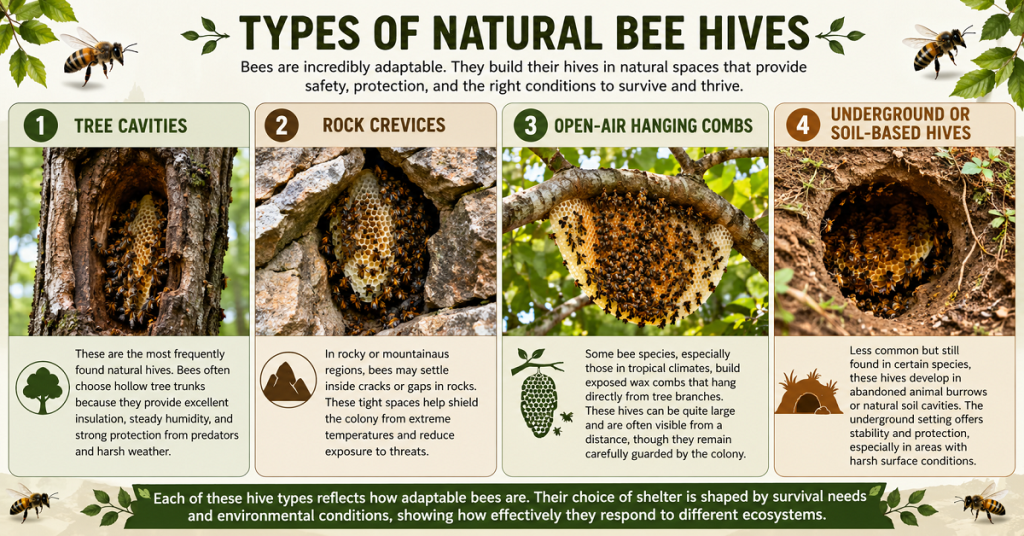 TYPES OF NATURAL BEE HIVES

Bees are incredibly adaptable. They build their hives in natural spaces that provide safety, protection, and the right conditions to survive and thrive.

1 TREE CAVITIES

These are the most frequently found natural hives. Bees often choose hollow tree trunks because they provide excellent insulation, steady humidity, and strong protection from predators and harsh weather.

2 ROCK CREVICES

In rocky or mountainaus regions, bees may settle inside cracks or gaps in rocks. These tight spaces help shield the colony from extreme temperatures and reduce exposure to threats.

3 OPEN-AIR HANGING COMBS

Some bee species, especially those in tropical climates, build exposed wax combs that hang directly from tree branches. These hives can be quite large and are often visible from a distance, though they remain carefully guarded by the colony.

4 UNDERGROUND OR SOIL-BASED HIVES

Less common but still found in certain species, these hives develop in abandoned animal burrows or natural soil cavities. The underground setting offers stability and protection, especially in areas with harsh surface conditions.

Each of these hive types reflects how adaptable bees are. Their choice of shelter is shaped by survival needs and environmental conditions, showing how effectively they respond to different ecosystems.